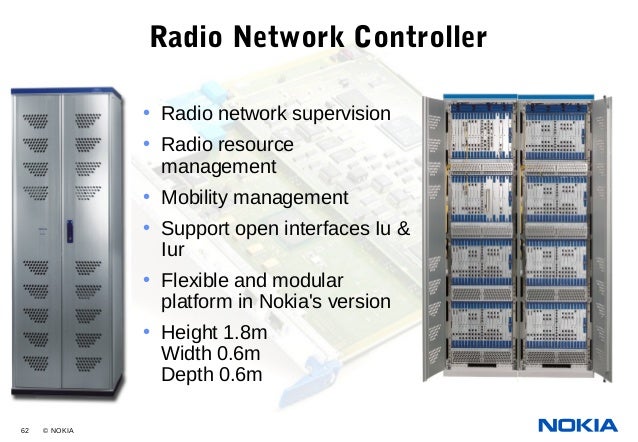 Radio Network Controller

• Radio network supervision
• Radio resource management
• Mobility management
• Support open interfaces Iu & Iur
• Flexible and modular platform in Nokia's version
• Height 1.8m
Width 0.6m
Depth 0.6m

62 © NOKIA

NOKIA